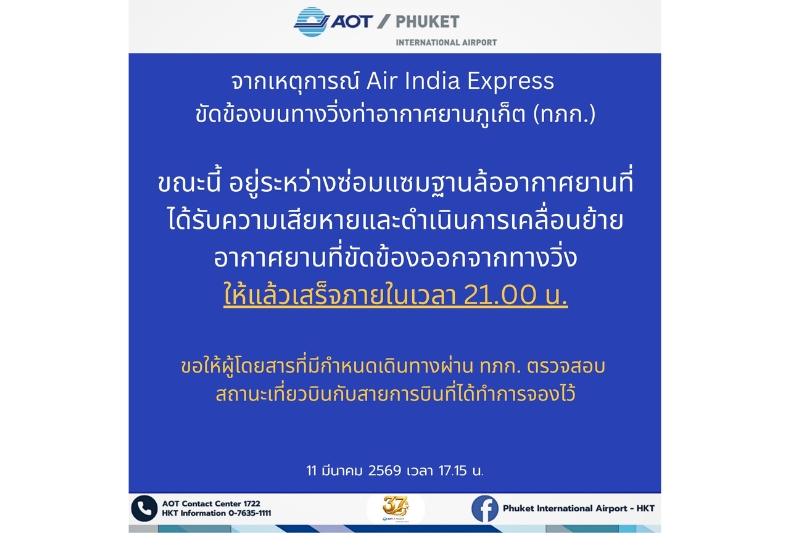 AOT / PHUKET
INTERNATIONAL AIRPORT

จากเหตุการณ์ Air India Express
ขัดข้องบนทางวิ่งท่าอากาศยานภูเก็ต (ทภก.)

ขณะนี้ อยู่ระหว่างซ่อมแซมฐานล้ออากาศยานที่ได้รับความเสียหายและดำเนินการเคลื่อนย้ายอากาศยานที่ขัดข้องออกจากทางวิ่ง
ให้แล้วเสร็จภายในเวลา 21.00 น.

ขอให้ผู้โดยสารที่มีกำหนดเดินทางผ่าน ทภก. ตรวจสอบสถานะเที่ยวบินกับสายการบินที่ได้ทำการจองไว้

11 มีนาคม 2569 เวลา 17.15 น.

AOT Contact Center 1722
HKT Information 0-7635-1111

37

Phuket International Airport - HKT